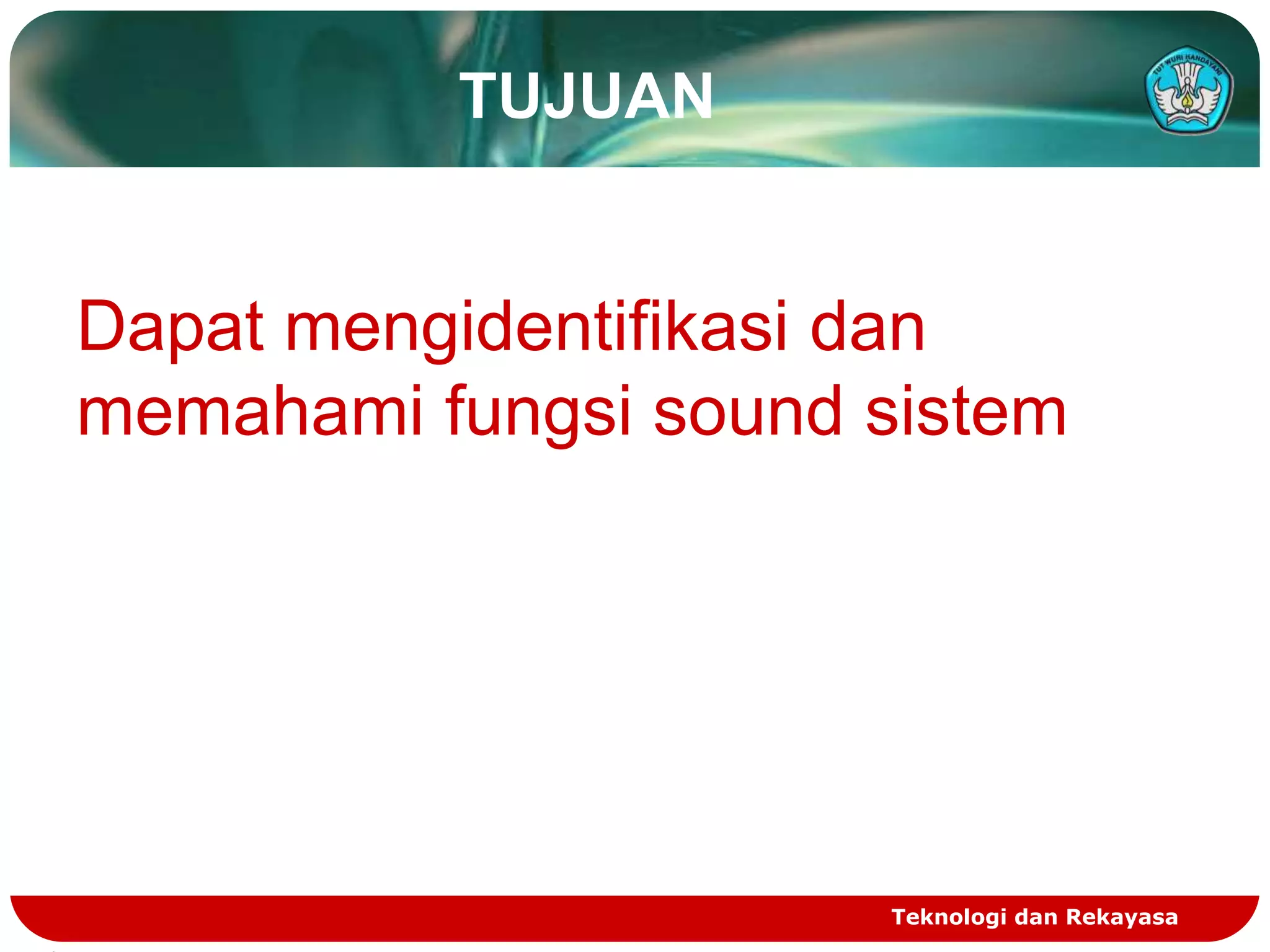 TUJUAN

TUT WURI HANDAYANI

Dapat mengidentifikasi dan memahami fungsi sound sistem

Teknologi dan Rekayasa